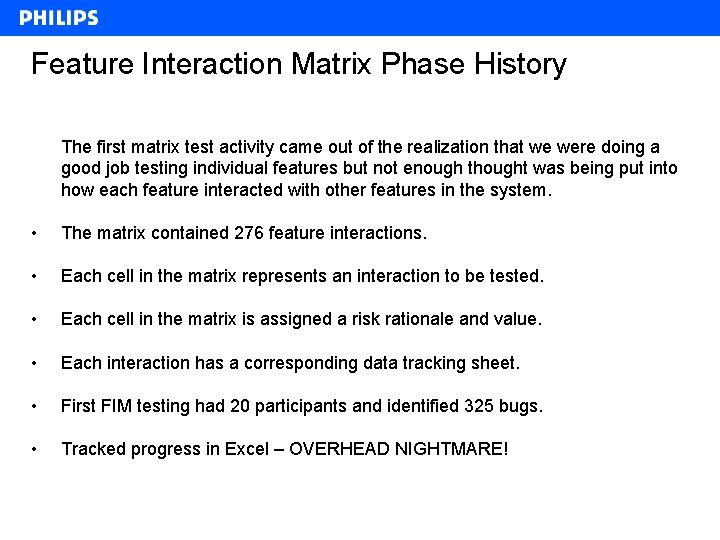 PHILIPS

Feature Interaction Matrix Phase History

The first matrix test activity came out of the realization that we were doing a good job testing individual features but not enough thought was being put into how each feature interacted with other features in the system.

• The matrix contained 276 feature interactions.

• Each cell in the matrix represents an interaction to be tested.

• Each cell in the matrix is assigned a risk rationale and value.

• Each interaction has a corresponding data tracking sheet.

• First FIM testing had 20 participants and identified 325 bugs.

• Tracked progress in Excel – OVERHEAD NIGHTMARE!